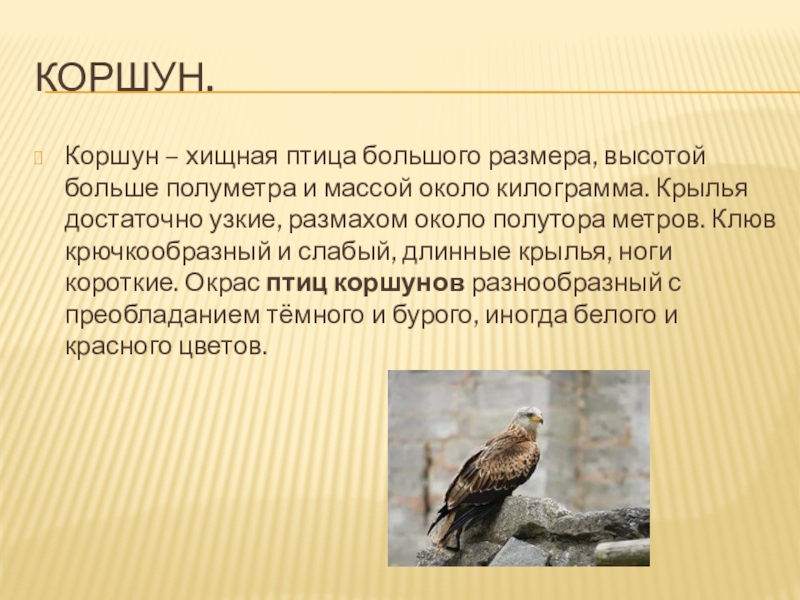 КОРШУН.

Коршун – хищная птица большого размера, высотой больше полуметра и массой около килограмма. Крылья достаточно узкие, размахом около полутора метров. Клюв крючкообразный и слабый, длинные крылья, ноги короткие. Окрас птиц коршунов разнообразный с преобладанием тёмного и бурого, иногда белого и красного цветов.